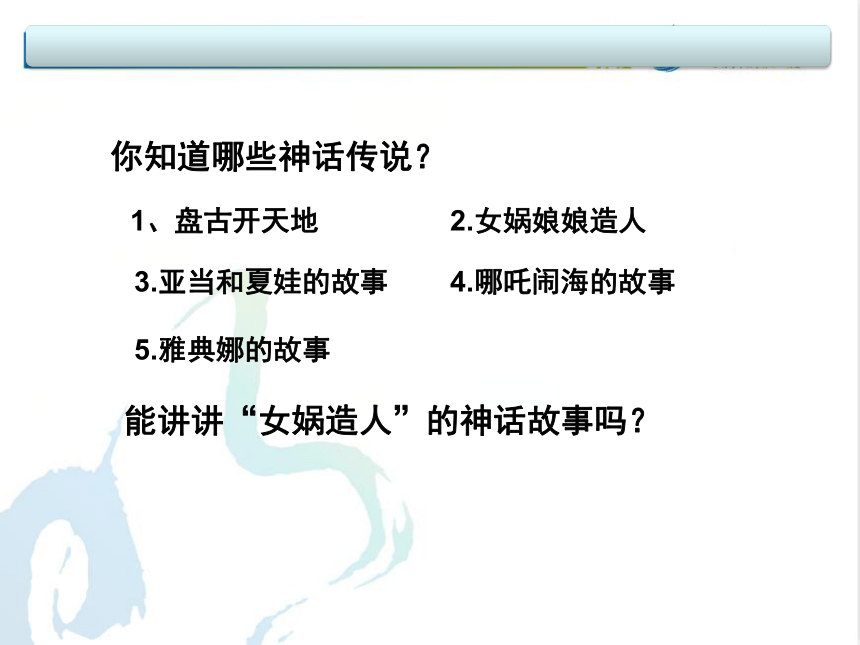 你知道哪些神话传说？

1、盘古开天地

2.女娲娘娘造人

3.亚当和夏娃的故事

4.哪吒闹海的故事

5.雅典娜的故事

能讲讲“女娲造人”的神话故事吗？